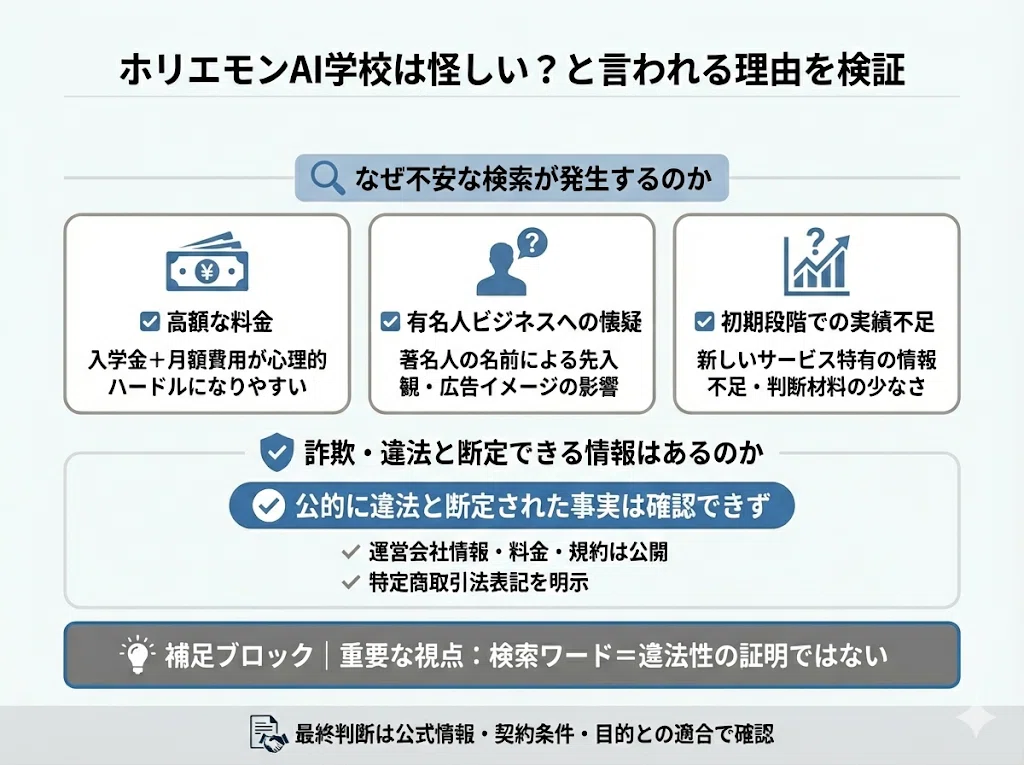 ホリエモンAI学校は怪しい？と言われる理由を検証

なぜ不安な検索が発生するのか

高額な料金
入学金＋月額費用が心理的ハードルになりやすい

有名人ビジネスへの懐疑
著名人の名前による先入観・広告イメージの影響

初期段階での実績不足
新しいサービス特有の情報不足・判断材料の少なさ

詐欺・違法と断定できる情報はあるのか

公的に違法と断定された事実は確認できず

運営会社情報・料金・規約は公開
特定商取引法表記を明示

補足ブロック｜重要な視点：検索ワード＝違法性の証明ではない

最終判断は公式情報・契約条件・目的との適合で確認